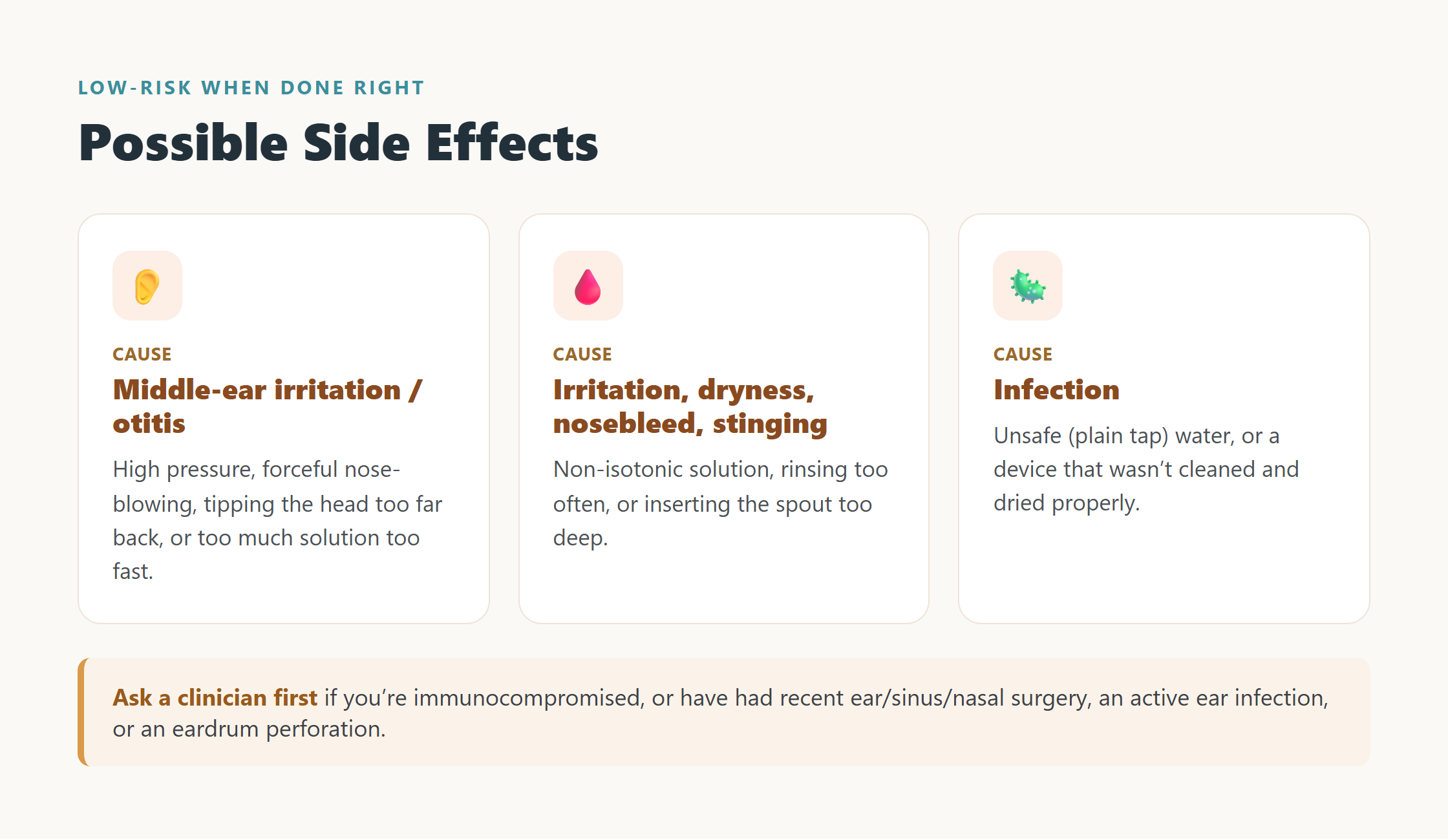 LOW-RISK WHEN DONE RIGHT

Possible Side Effects

CAUSE

Middle-ear irritation / otitis

High pressure, forceful nose-blowing, tipping the head too far back, or too much solution too fast.

CAUSE

Irritation, dryness, nosebleed, stinging

Non-isotonic solution, rinsing too often, or inserting the spout too deep.

CAUSE

Infection

Unsafe (plain tap) water, or a device that wasn't cleaned and dried properly.

Ask a clinician first if you're immunocompromised, or have had recent ear/sinus/nasal surgery, an active ear infection, or an eardrum perforation.